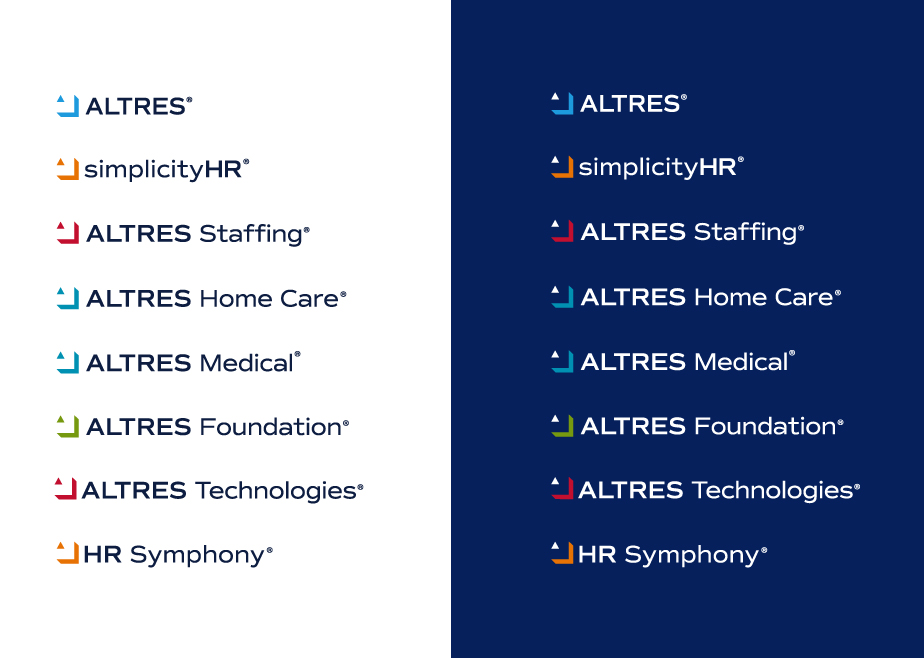 ALTRES®

simplicityHR®

ALTRES Staffing®

ALTRES Home Care®

ALTRES Medical®

ALTRES Foundation®

ALTRES Technologies®

HR Symphony®

ALTRES®

simplicityHR®

ALTRES Staffing®

ALTRES Home Care®

ALTRES Medical®

ALTRES Foundation®

ALTRES Technologies®

HR Symphony®